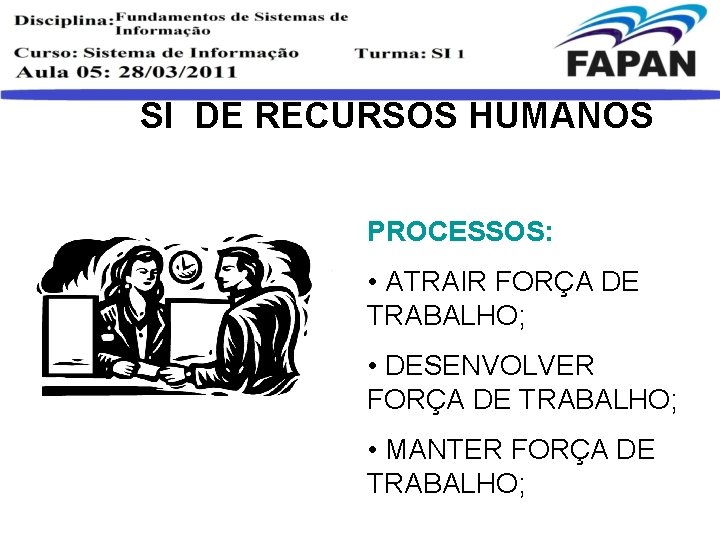 Disciplina: Fundamentos de Sistemas de Informação
Curso: Sistema de Informação Turma: SI 1
Aula 05: 28/03/2011

FAPAN

SI DE RECURSOS HUMANOS

PROCESSOS:

• ATRAIR FORÇA DE TRABALHO;

• DESENVOLVER FORÇA DE TRABALHO;

• MANTER FORÇA DE TRABALHO;